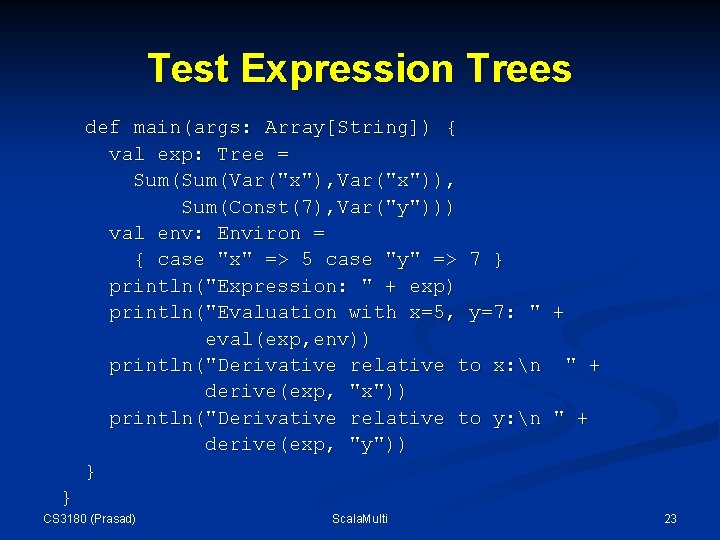 Test Expression Trees

def main(args: Array[String]) {
  val exp: Tree =
    Sum(Sum(Var("x"),Var("x")),
        Sum(Const(7),Var("y")))
  val env: Environ =
    { case "x" => 5 case "y" => 7 }
  println("Expression: " + exp)
  println("Evaluation with x=5, y=7: " +
          eval(exp,env))
  println("Derivative relative to x:\n  " +
          derive(exp, "x"))
  println("Derivative relative to y:\n " +
          derive(exp, "y"))
}
}

CS3180 (Prasad)

ScalaMulti

23